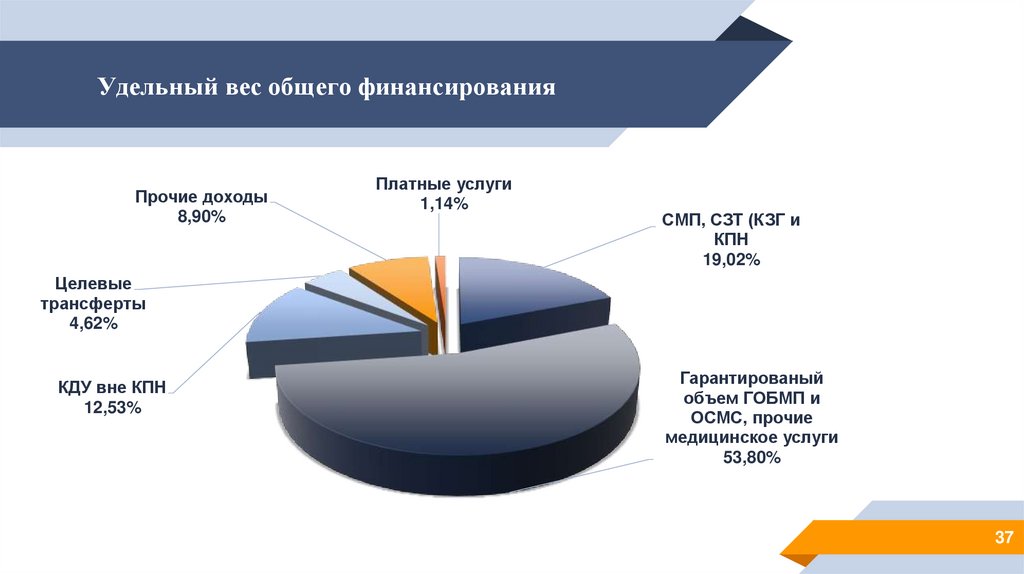 Удельный вес общего финансирования

Прочие доходы
8,90%

Платные услуги
1,14%

СМП, СЗТ (КЗГ и КПН
19,02%

Целевые трансферты
4,62%

КДУ вне КПН
12,53%

Гарантированый объем ГОБМП и ОСМС, прочие медицинское услуги
53,80%

37